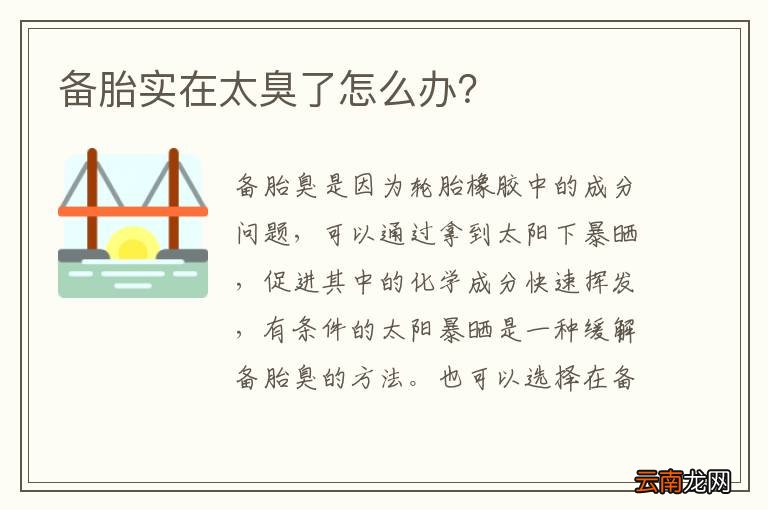 备胎实在太臭了怎么办?

备胎臭是因为轮胎橡胶中的成分问题，可以通过拿到太阳下暴晒，促进其中的化学成分快速挥发，有条件的太阳暴晒是一种缓解备胎臭的方法。也可以选择在备

云南龙网